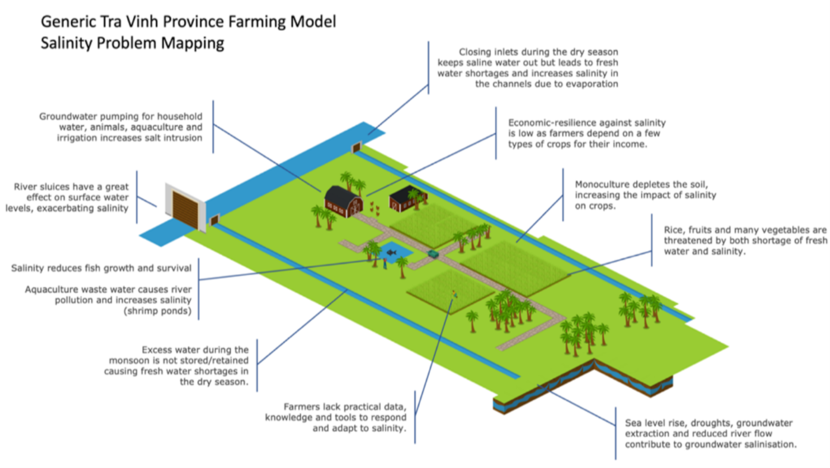 Generic Tra Vinh Province Farming Model
Salinity Problem Mapping

Closing inlets during the dry season keeps saline water out but leads to fresh water shortages and increases salinity in the channels due to evaporation

Groundwater pumping for household water, animals, aquaculture and irrigation increases salt intrusion

Economic-resilience against salinity is low as farmers depend on a few types of crops for their income.

River sluices have a great effect on surface water levels, exacerbating salinity

Monoculture depletes the soil, increasing the impact of salinity on crops.

Rice, fruits and many vegetables are threatened by both shortage of fresh water and salinity.

Salinity reduces fish growth and survival

Aquaculture waste water causes river pollution and increases salinity (shrimp ponds)

Excess water during the monsoon is not stored/retained causing fresh water shortages in the dry season.

Farmers lack practical data, knowledge and tools to respond and adapt to salinity.

Sea level rise, droughts, groundwater extraction and reduced river flow contribute to groundwater salinisation.